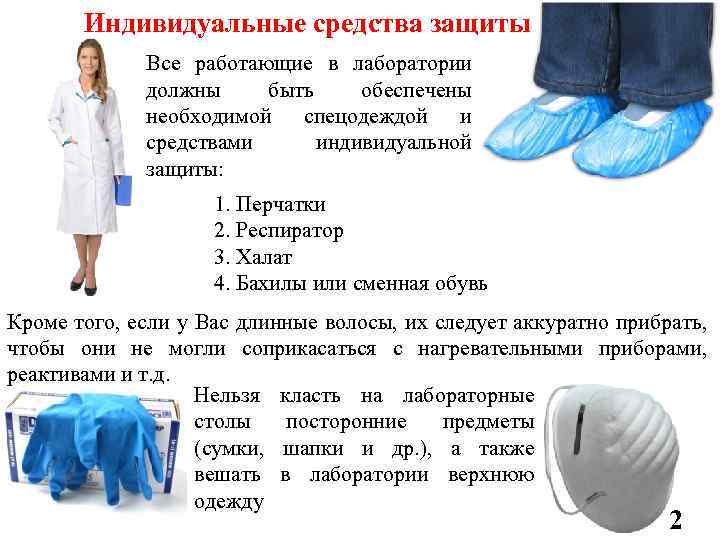 Индивидуальные средства защиты

Все работающие в лаборатории должны быть обеспечены необходимой спецодеждой и средствами индивидуальной защиты:

1. Перчатки
2. Респиратор
3. Халат
4. Бахилы или сменная обувь

Кроме того, если у Вас длинные волосы, их следует аккуратно прибрать, чтобы они не могли соприкасаться с нагревательными приборами, реактивами и т.д.

Нельзя класть на лабораторные столы посторонние предметы (сумки, шапки и др.), а также вешать в лаборатории верхнюю одежду

2